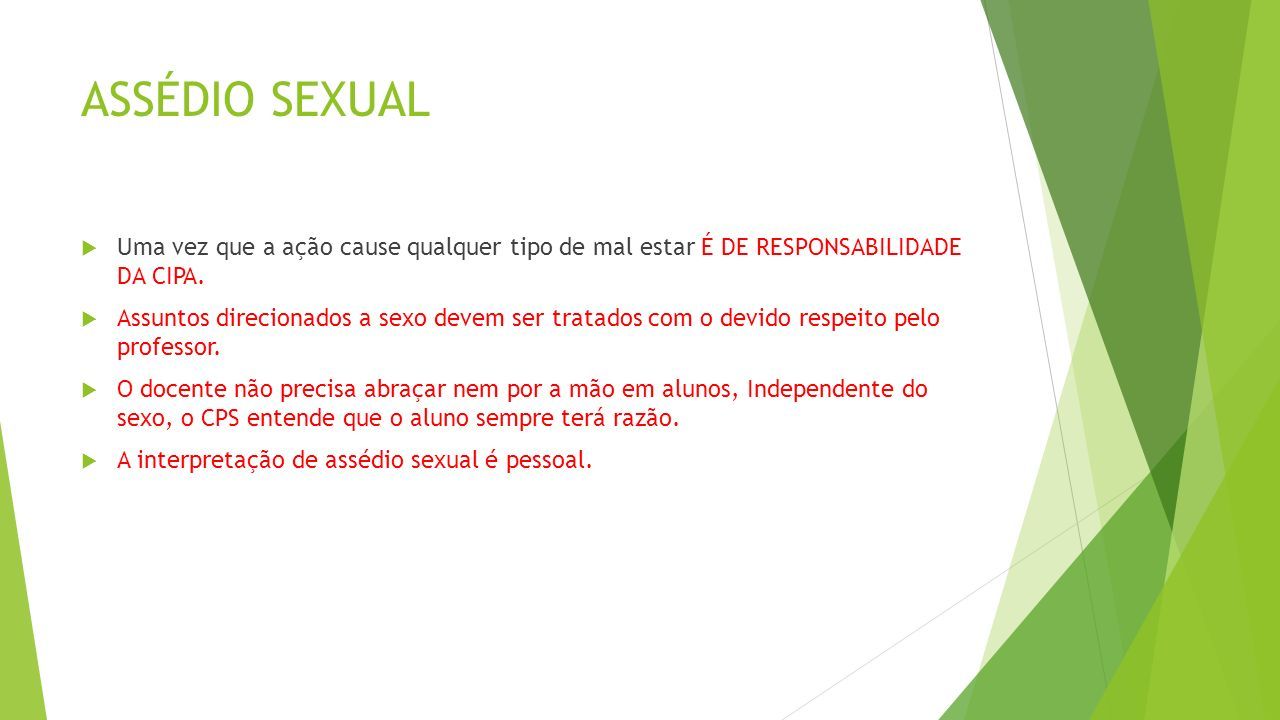 ASSÉDIO SEXUAL

Uma vez que a ação cause qualquer tipo de mal estar É DE RESPONSABILIDADE DA CIPA.

Assuntos direcionados a sexo devem ser tratados com o devido respeito pelo professor.

O docente não precisa abraçar nem por a mão em alunos, Independente do sexo, o CPS entende que o aluno sempre terá razão.

A interpretação de assédio sexual é pessoal.